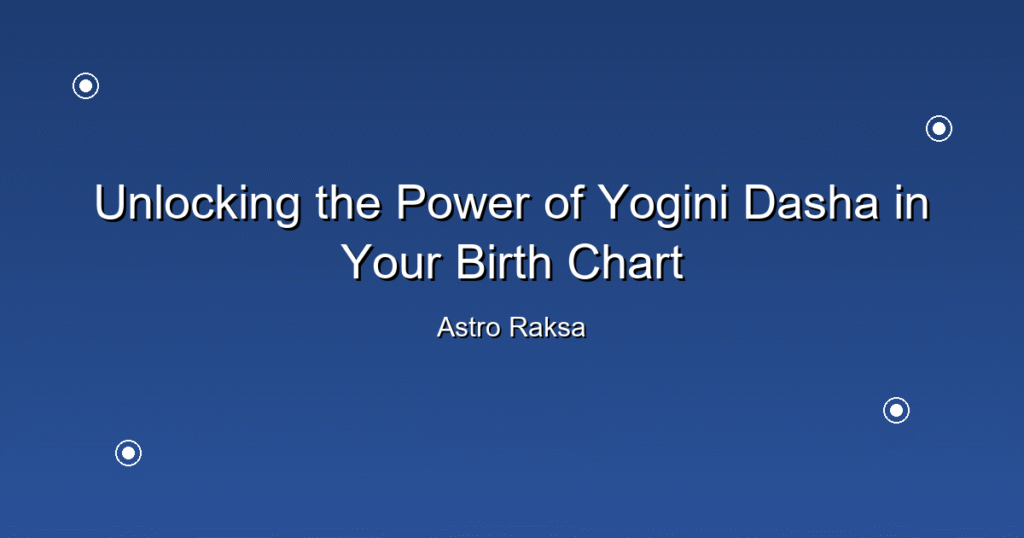 Unlocking the Power of Yogini Dasha in Your Birth Chart

Astro Raksa